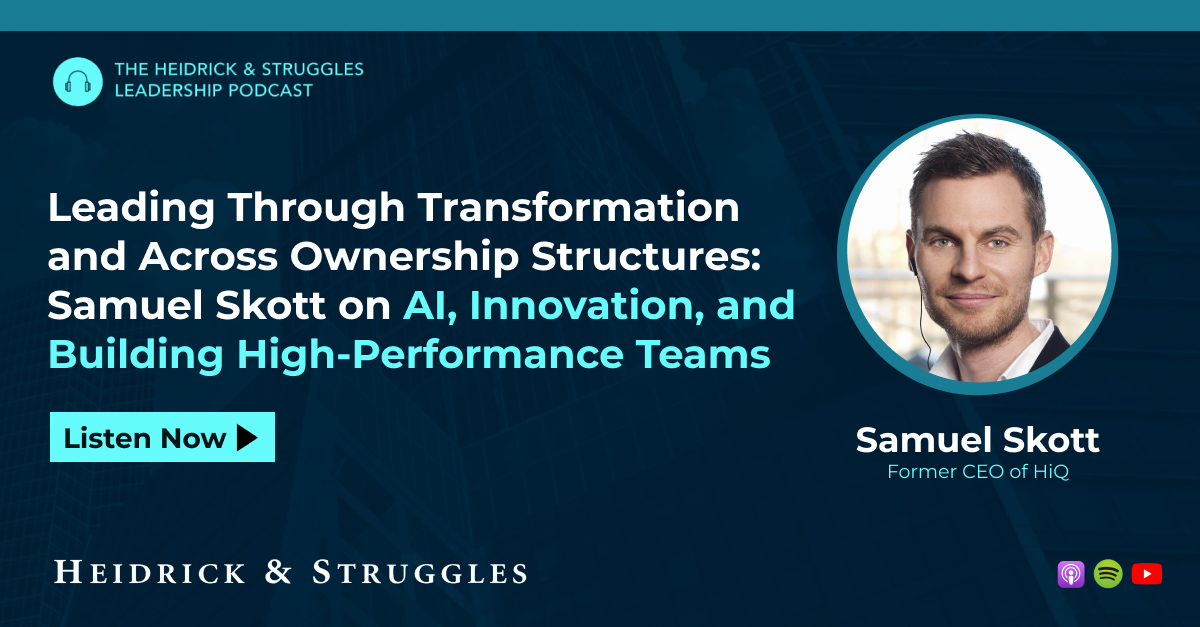 THE HEIDRICK & STRUGGLES LEADERSHIP PODCAST

Leading Through Transformation and Across Ownership Structures: Samuel Skott on AI, Innovation, and Building High-Performance Teams

Listen Now

Samuel Skott
Former CEO of HiQ

HEIDRICK & STRUGGLES